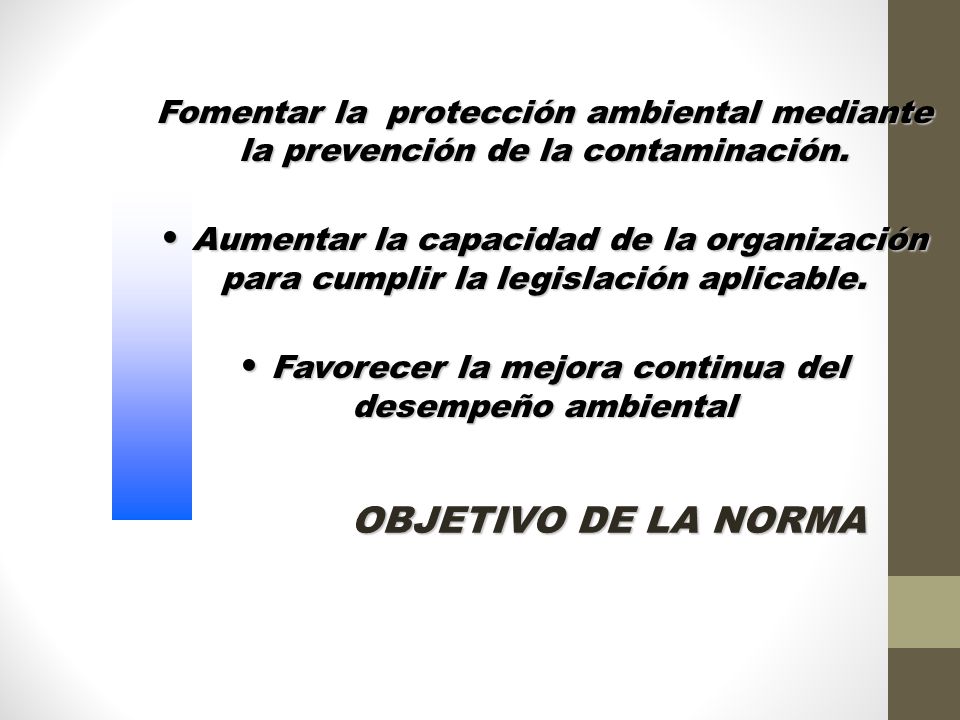 Fomentar la protección ambiental mediante la prevención de la contaminación.

• Aumentar la capacidad de la organización para cumplir la legislación aplicable.

• Favorecer la mejora continua del desempeño ambiental

OBJETIVO DE LA NORMA